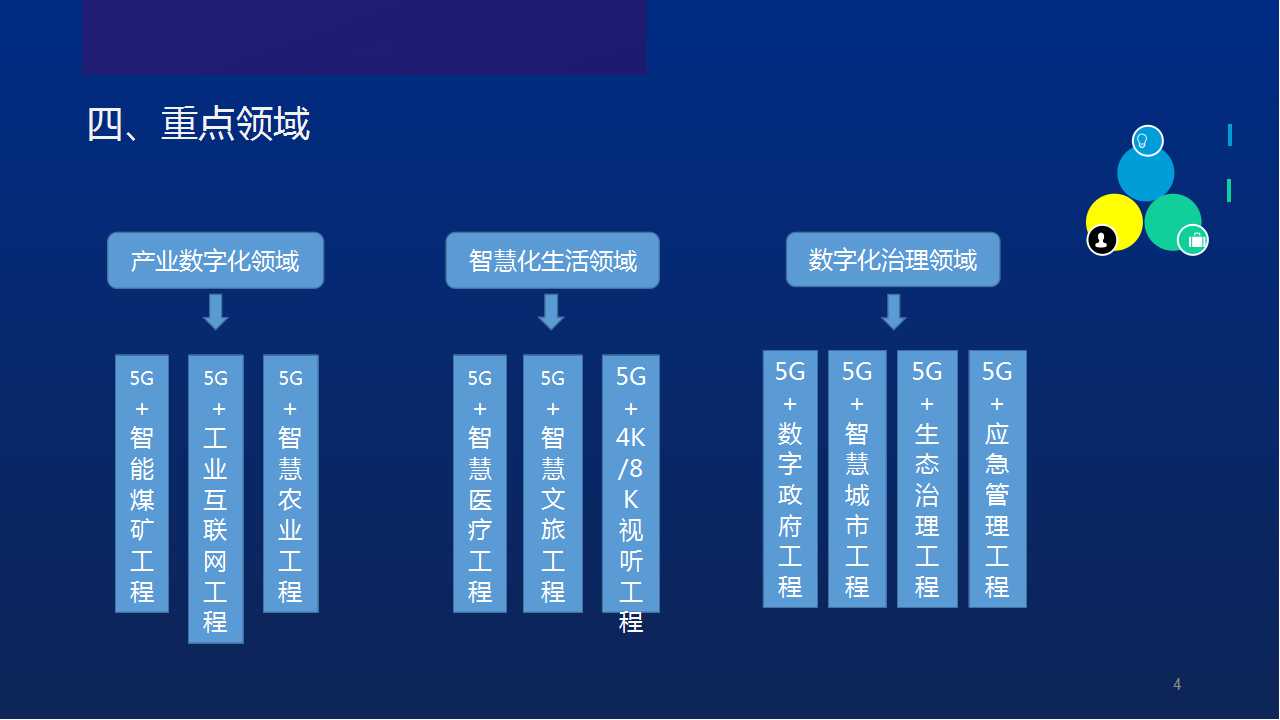 四、重点领域

产业数字化领域

5G+智能煤矿工程

5G+工业互联网工程

5G+智慧农业工程

智慧化生活领域

5G+智慧医疗工程

5G+智慧文旅工程

5G+4K/8K视听工程

数字化治理领域

5G+数字政府工程

5G+智慧城市工程

5G+生态治理工程

5G+应急管理工程

4